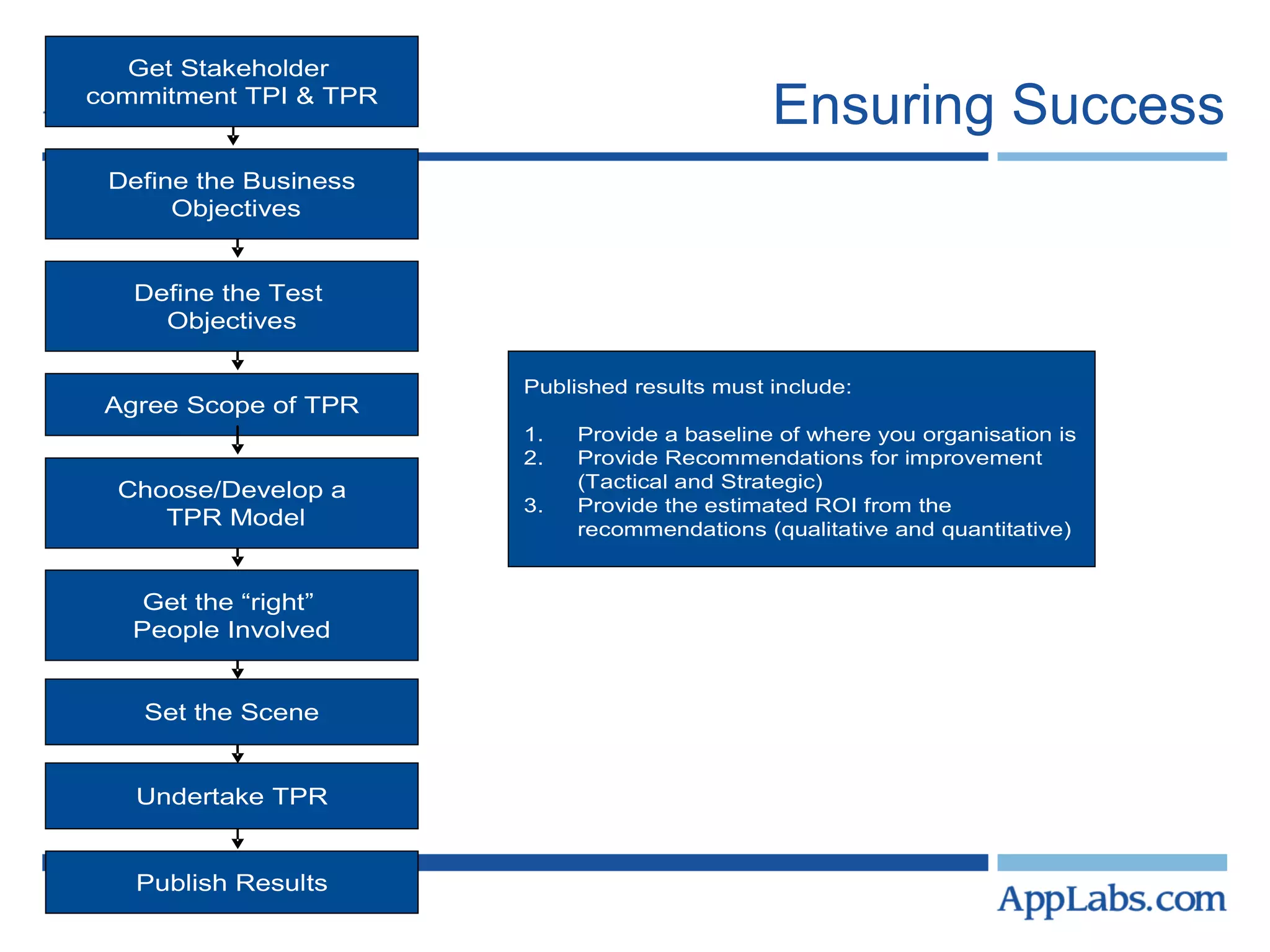 Ensuring Success

Get Stakeholder commitment TPI & TPR

Define the Business Objectives

Define the Test Objectives

Agree Scope of TPR

Choose/Develop a TPR Model

Get the “right” People Involved

Set the Scene

Undertake TPR

Publish Results

Published results must include:

1. Provide a baseline of where you organisation is
2. Provide Recommendations for improvement (Tactical and Strategic)
3. Provide the estimated ROI from the recommendations (qualitative and quantitative)

AppLabs.com